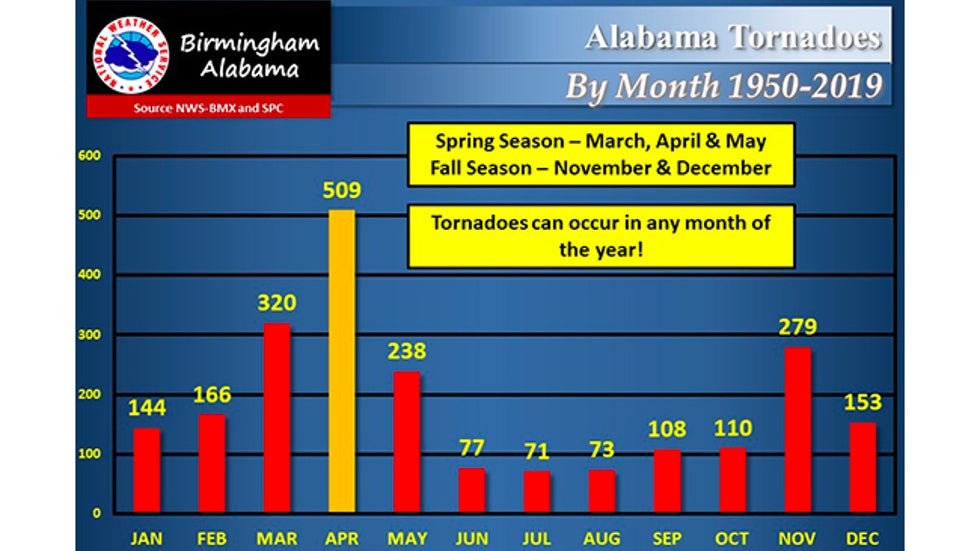 NATIONAL WEATHER SERVICE

Birmingham Alabama

Source NWS-BMX and SPC

Alabama Tornadoes

By Month 1950-2019

Spring Season – March, April & May
Fall Season – November & December

Tornadoes can occur in any month of the year!

600
500
400
300
200
100
0

144
166
320
509
238
77
71
73
108
110
279
153

JAN FEB MAR APR MAY JUN JUL AUG SEP OCT NOV DEC